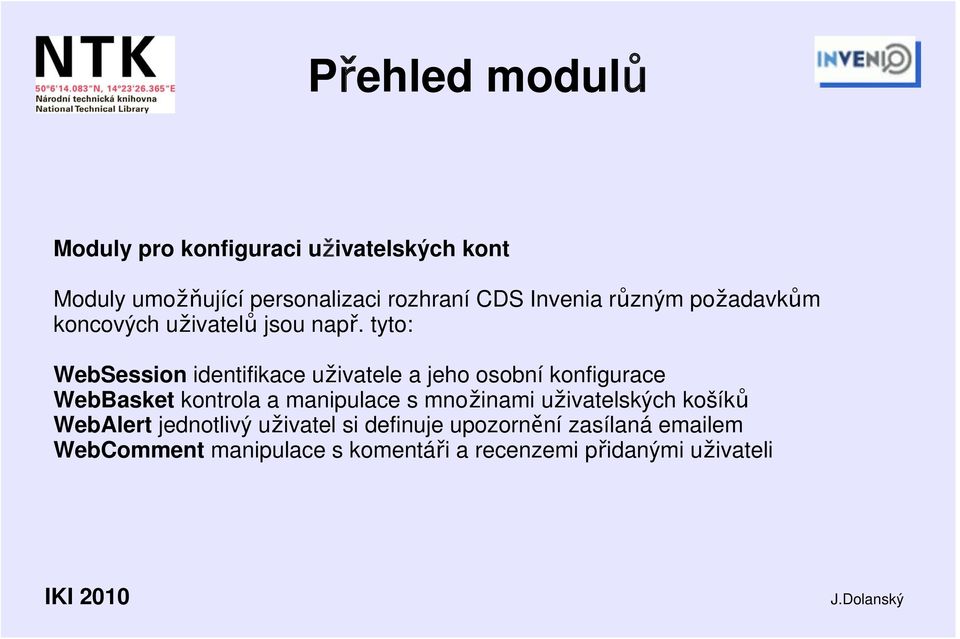 NTK
50°6'14.083"N, 14°23'26.365"E
Národní technická knihovna
National Technical Library

Přehled modulů

INVENIO

Moduly pro konfiguraci uživatelských kont

Moduly umožňující personalizaci rozhraní CDS Invenia různým požadavkům koncových uživatelů jsou např. tyto:

WebSession identifikace uživatele a jeho osobní konfigurace
WebBasket kontrola a manipulace s množinami uživatelských košíků
WebAlert jednotlivý uživatel si definuje upozornění zasílaná emailem
WebComment manipulace s komentáři a recenzemi přidanými uživateli

IKI 2010

J.Dolanský